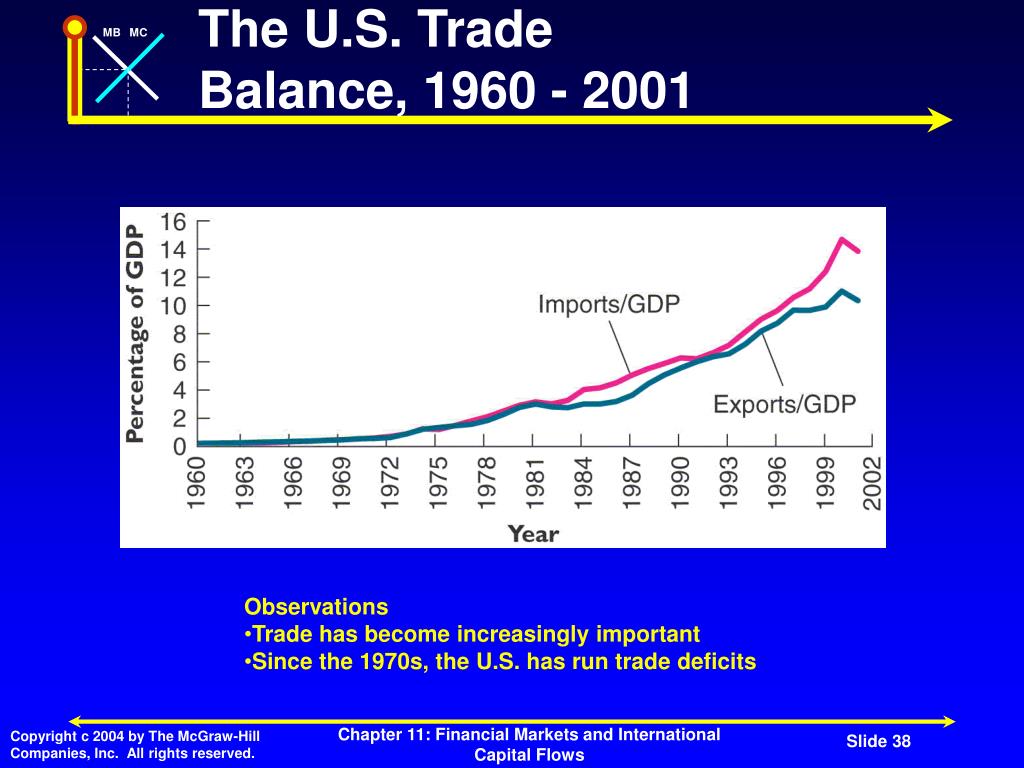 MB MC

The U.S. Trade Balance, 1960 - 2001

Percentage of GDP
16
14
12
10
8
6
4
2
0

Imports/GDP

Exports/GDP

1960 1963 1966 1969 1972 1975 1978 1981 1984 1987 1990 1993 1996 1999 2002

Year

Observations
•Trade has become increasingly important
•Since the 1970s, the U.S. has run trade deficits

Copyright c 2004 by The McGraw-Hill Companies, Inc. All rights reserved.

Chapter 11: Financial Markets and International Capital Flows

Slide 38